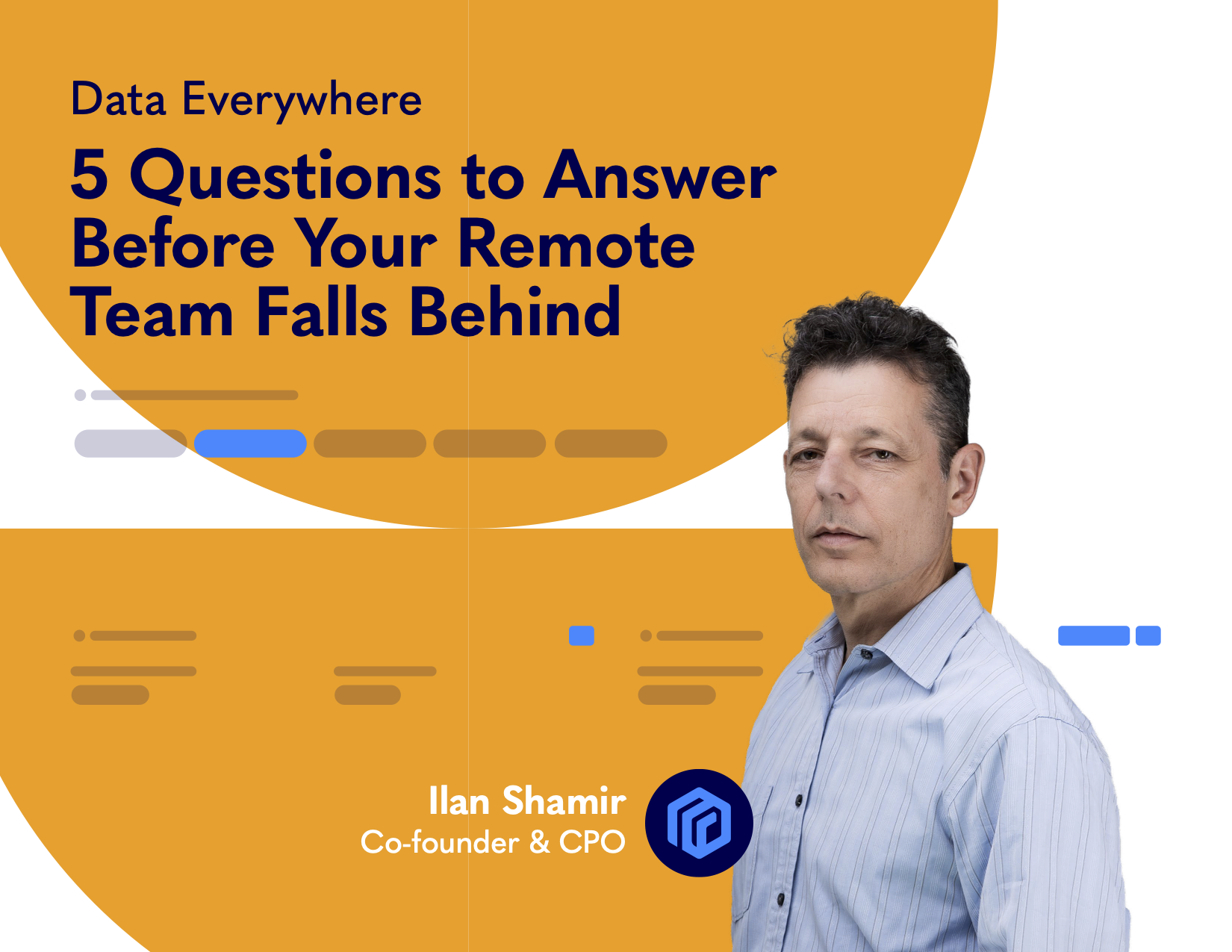 Data Everywhere

5 Questions to Answer Before Your Remote Team Falls Behind

Ilan Shamir
Co-founder & CPO